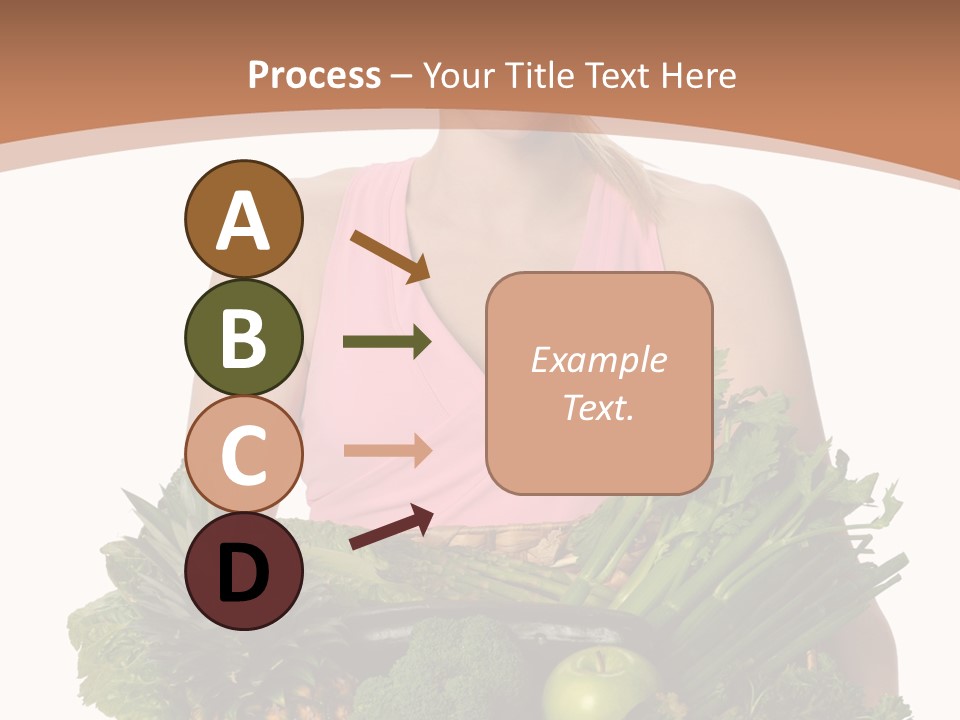 Process – Your Title Text Here

A

B

C

D

Example Text.